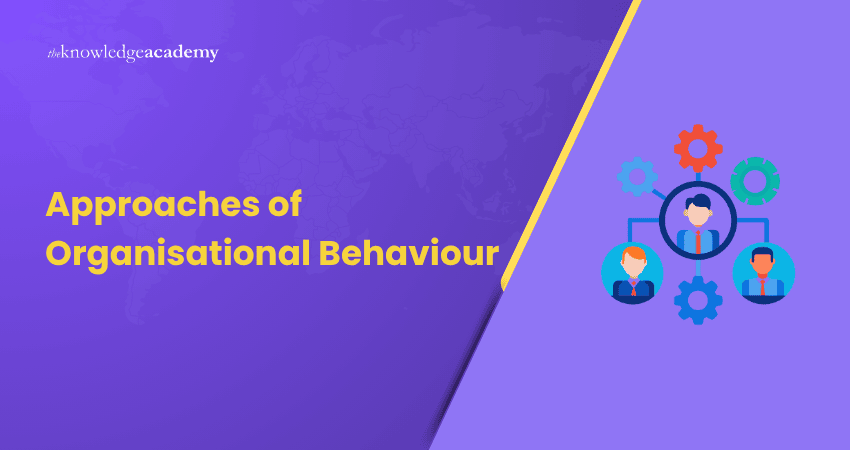 theknowledgeacademy

Approaches of Organisational Behaviour